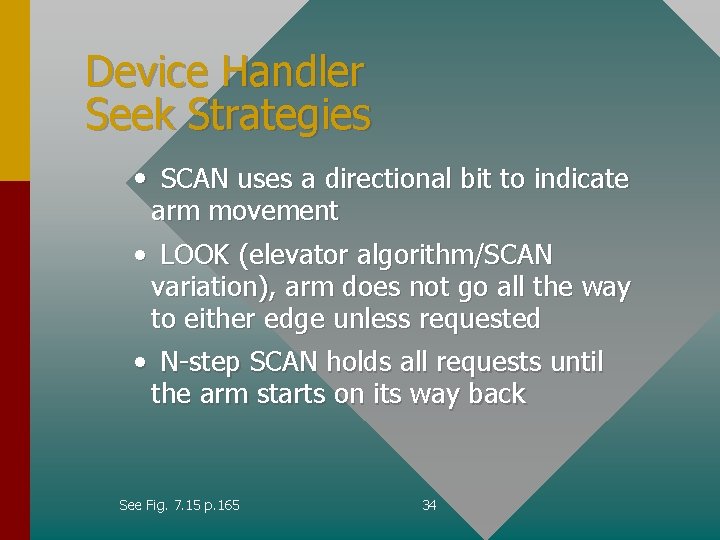 Device Handler
Seek Strategies

• SCAN uses a directional bit to indicate arm movement

• LOOK (elevator algorithm/SCAN variation), arm does not go all the way to either edge unless requested

• N-step SCAN holds all requests until the arm starts on its way back

See Fig. 7.15 p.165

34